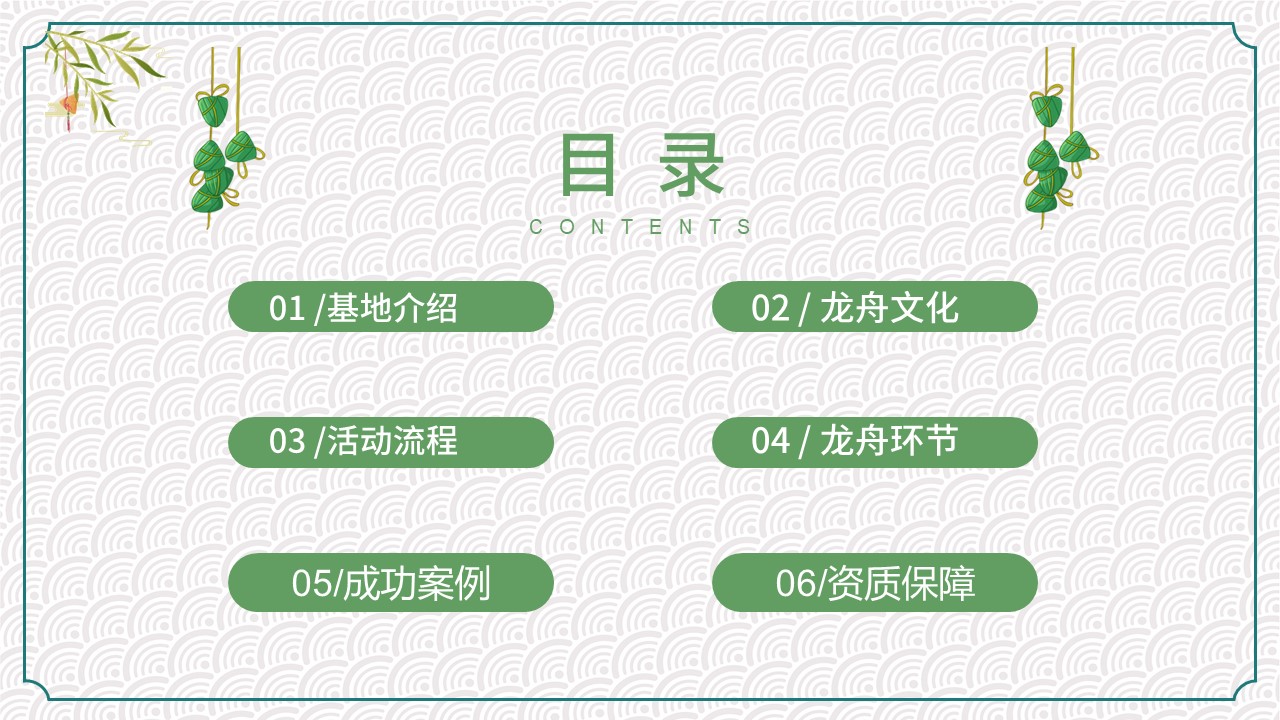 目 录

CONTENTS

01 /基地介绍

02 / 龙舟文化

03 /活动流程

04 / 龙舟环节

05/成功案例

06/资质保障